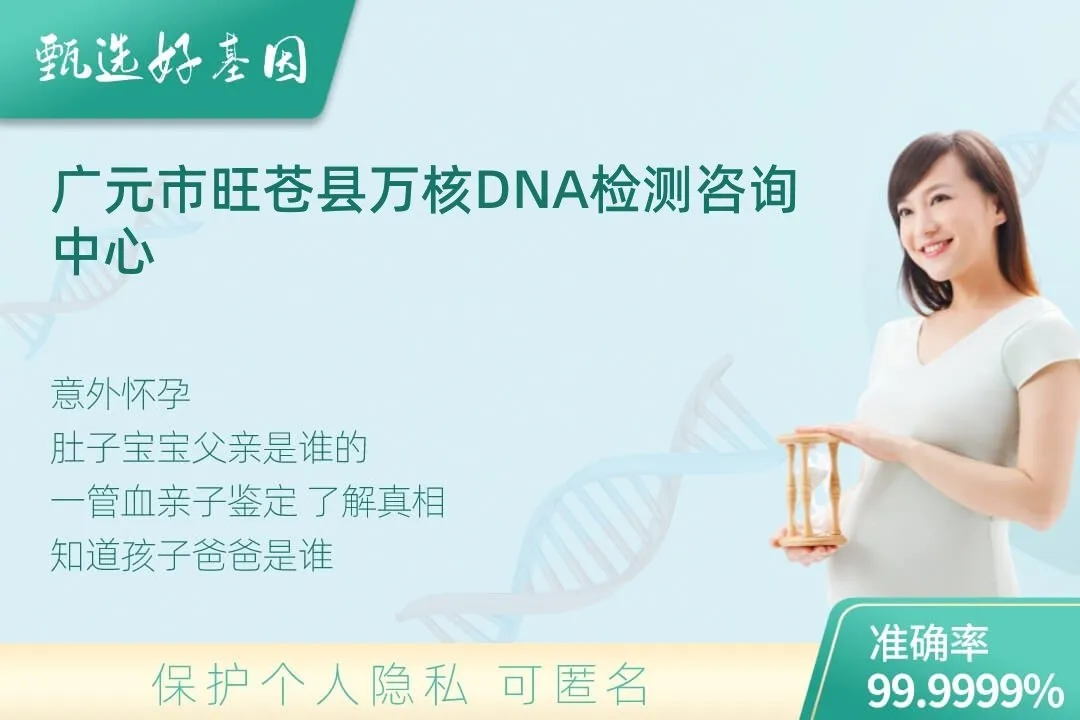 甄选好基因

广元市旺苍县万核DNA检测咨询中心

意外怀孕
肚子宝宝父亲是谁的
一管血亲子鉴定 了解真相
知道孩子爸爸是谁

保护个人隐私 可匿名

准确率
99.9999%